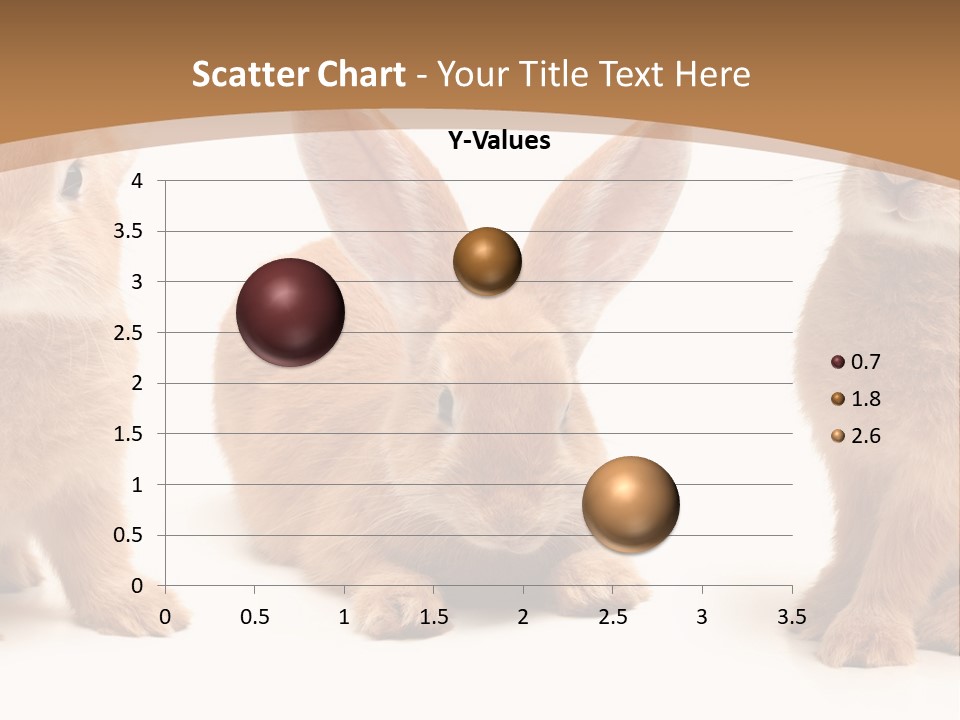 Scatter Chart - Your Title Text Here

Y-Values

4
3.5
3
2.5
2
1.5
1
0.5
0

0 0.5 1 1.5 2 2.5 3 3.5

0.7
1.8
2.6